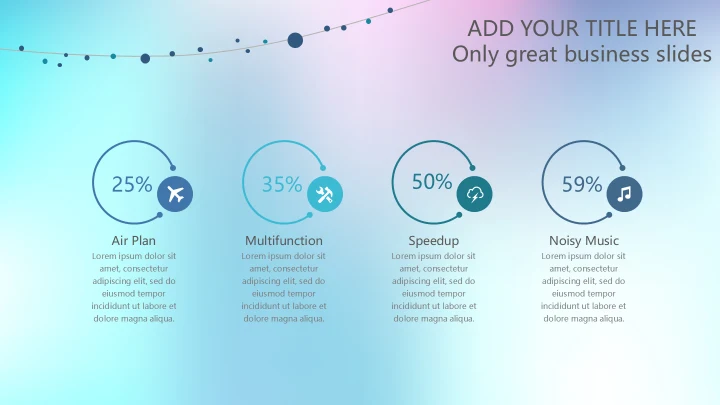 ADD YOUR TITLE HERE
Only great business slides

25%

Air Plan

Lorem ipsum dolor sit amet, consectetur adipiscing elit, sed do eiusmod tempor incididunt ut labore et dolore magna aliqua.

35%

Multifunction

Lorem ipsum dolor sit amet, consectetur adipiscing elit, sed do eiusmod tempor incididunt ut labore et dolore magna aliqua.

50%

Speedup

Lorem ipsum dolor sit amet, consectetur adipiscing elit, sed do eiusmod tempor incididunt ut labore et dolore magna aliqua.

59%

Noisy Music

Lorem ipsum dolor sit amet, consectetur adipiscing elit, sed do eiusmod tempor incididunt ut labore et dolore magna aliqua.